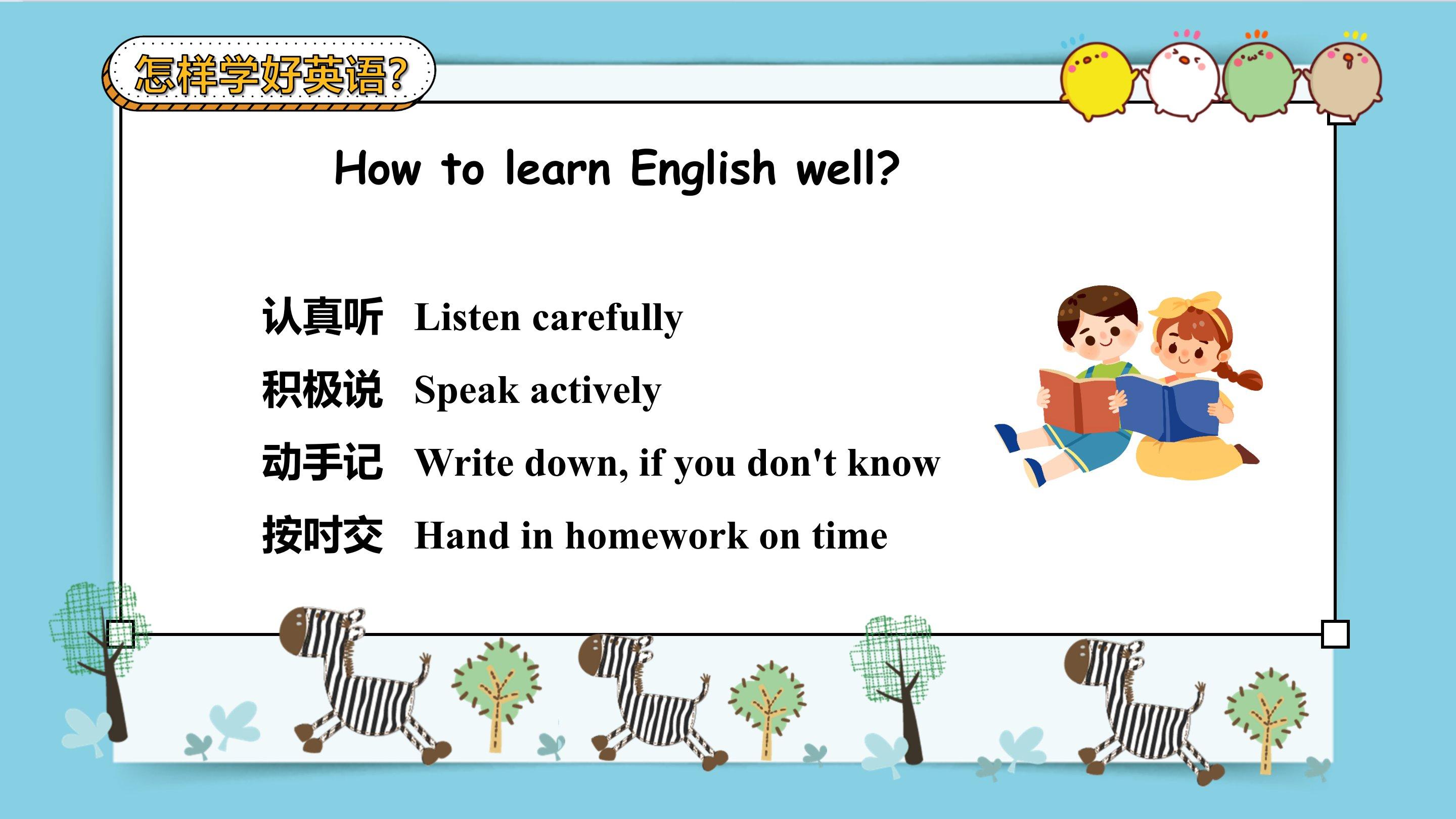 怎样学好英语?

How to learn English well?

认真听 Listen carefully

积极说 Speak actively

动手记 Write down, if you don't know

按时交 Hand in homework on time